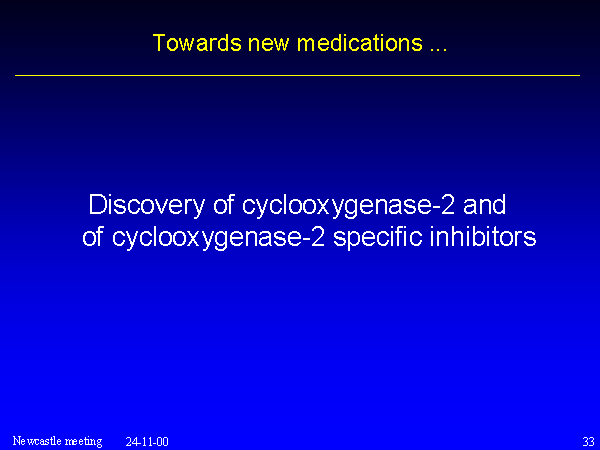 Towards new medications ...

Discovery of cyclooxygenase-2 and of cyclooxygenase-2 specific inhibitors

Newcastle meeting 24-11-00 33